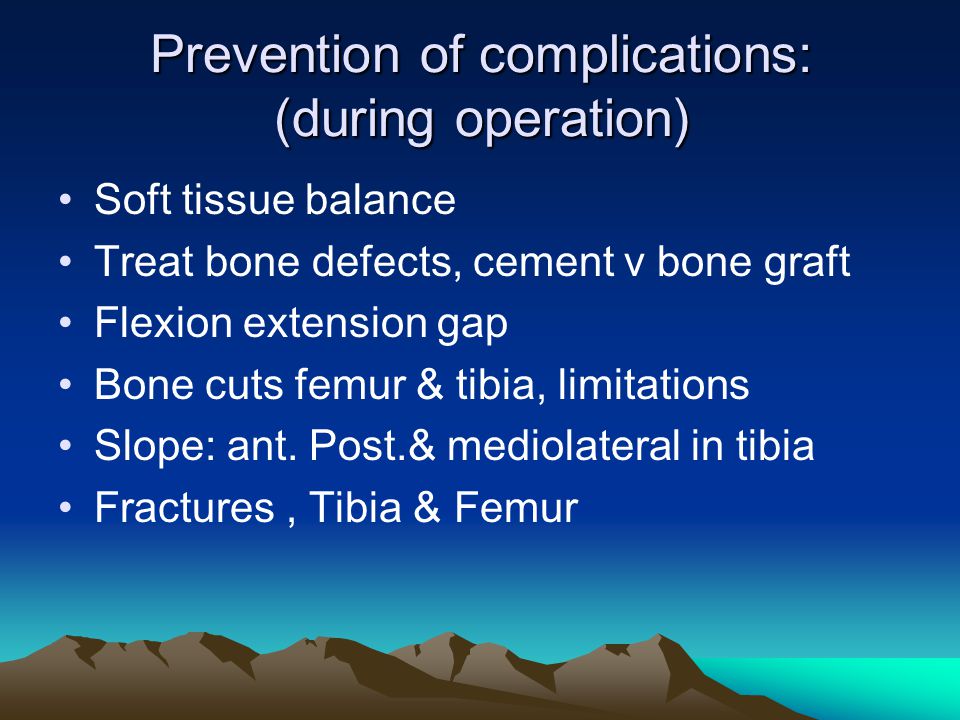 Prevention of complications:
(during operation)

• Soft tissue balance
• Treat bone defects, cement v bone graft
• Flexion extension gap
• Bone cuts femur & tibia, limitations
• Slope: ant. Post.& mediolateral in tibia
• Fractures , Tibia & Femur